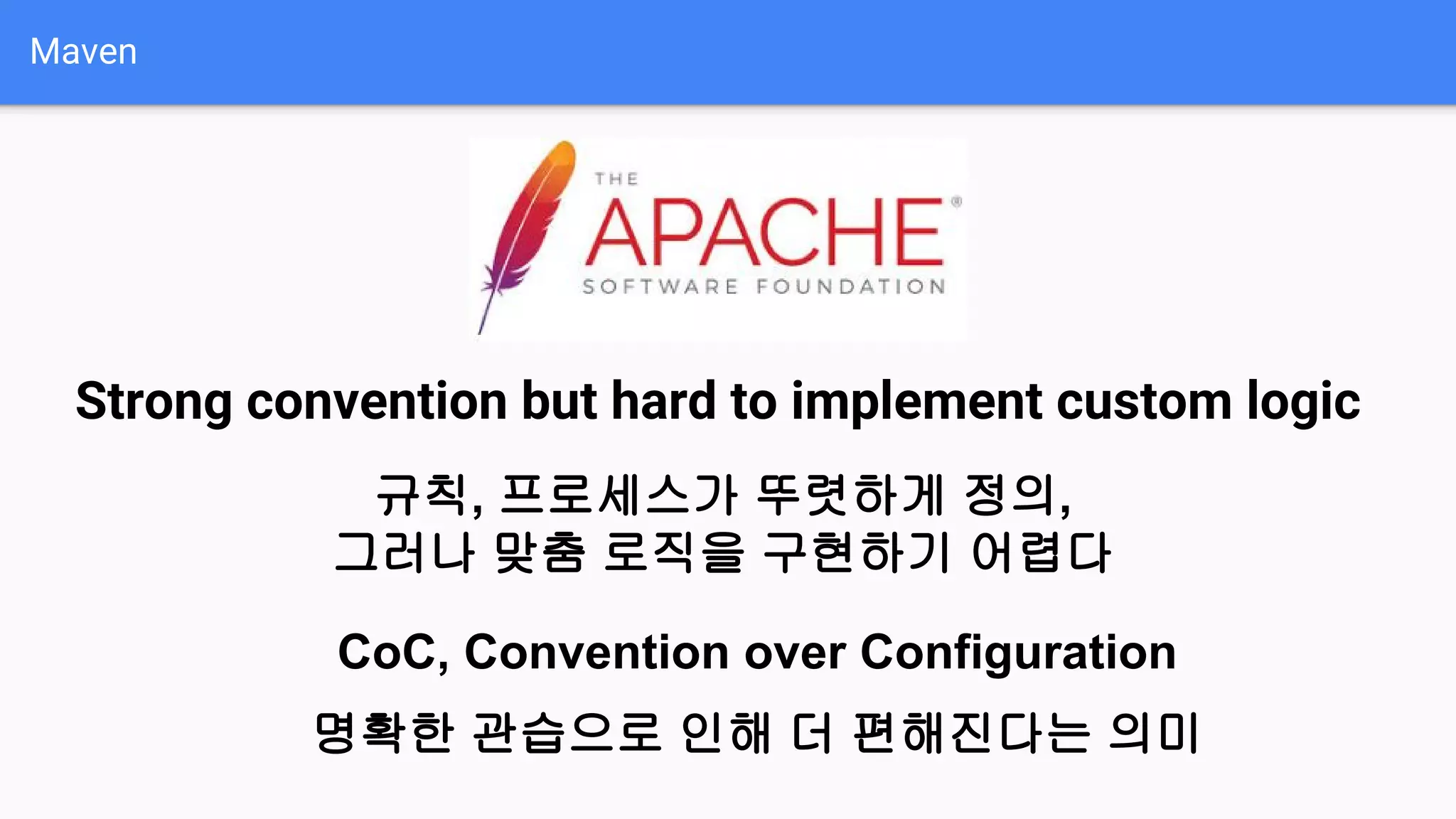 Maven

THE APACHE® SOFTWARE FOUNDATION

Strong convention but hard to implement custom logic

규칙, 프로세스가 뚜렷하게 정의,
그러나 맞춤 로직을 구현하기 어렵다

CoC, Convention over Configuration

명확한 관습으로 인해 더 편해진다는 의미